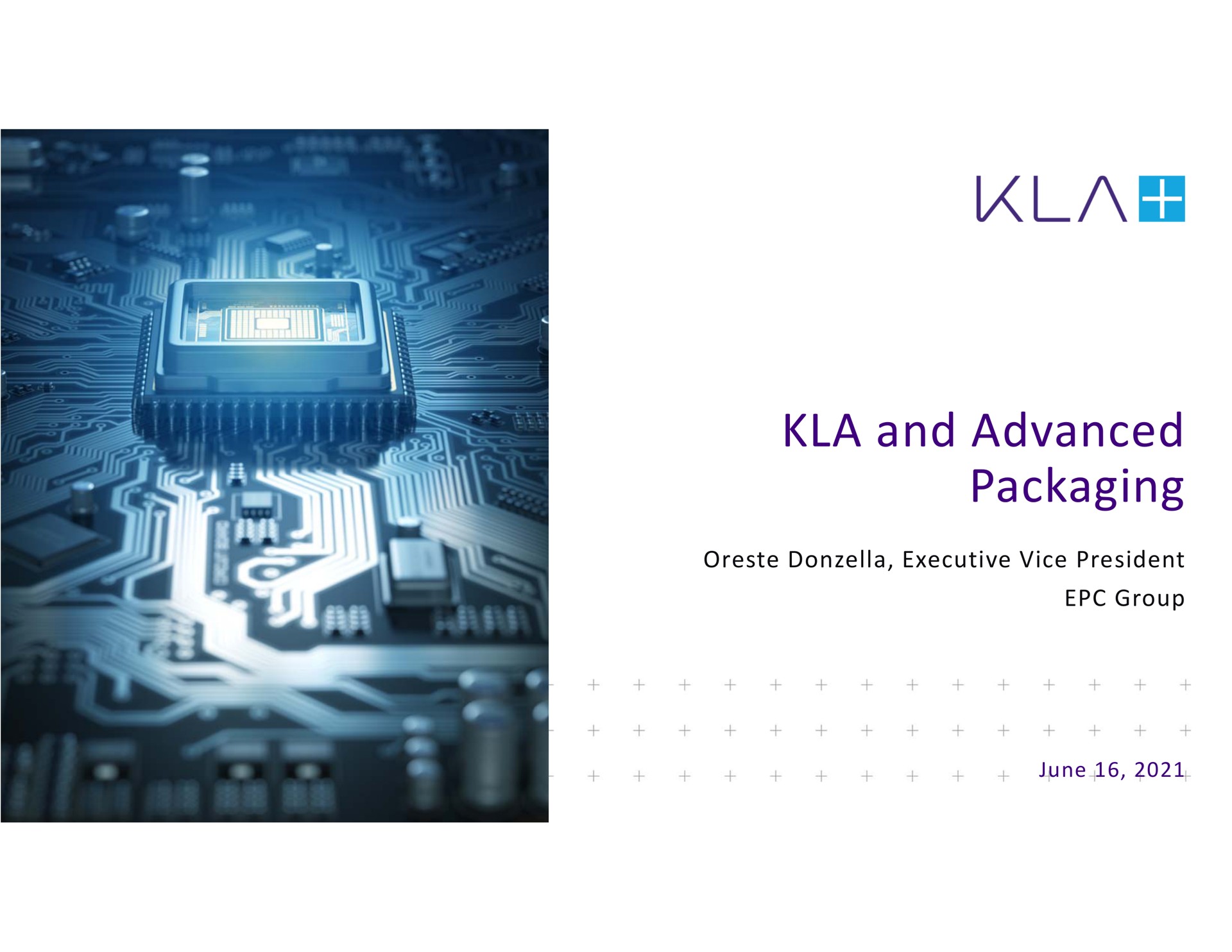 KLA

KLA and Advanced Packaging

Oreste Donzella, Executive Vice President
EPC Group

June 16, 2021